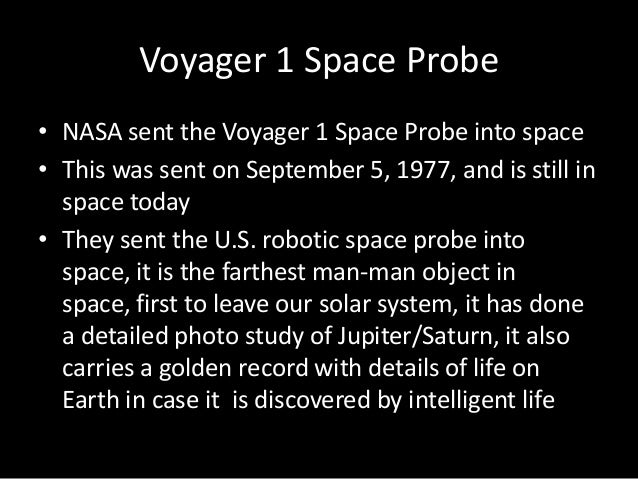 Voyager 1 Space Probe

• NASA sent the Voyager 1 Space Probe into space
• This was sent on September 5, 1977, and is still in space today
• They sent the U.S. robotic space probe into space, it is the farthest man-man object in space, first to leave our solar system, it has done a detailed photo study of Jupiter/Saturn, it also carries a golden record with details of life on Earth in case it is discovered by intelligent life